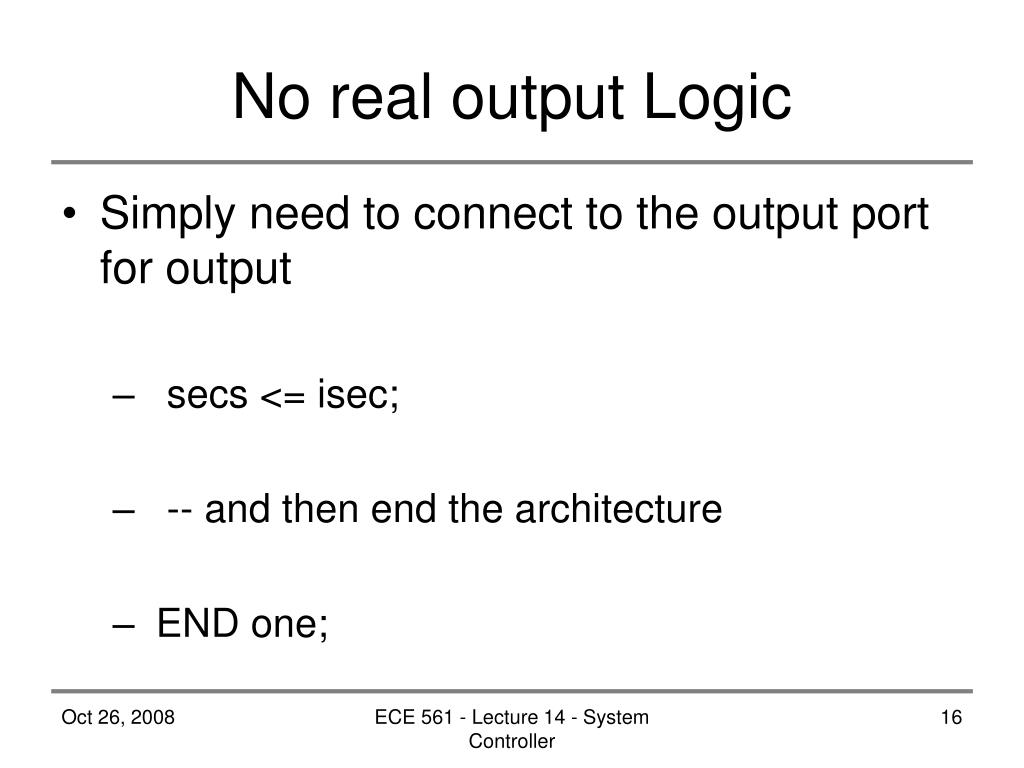 No real output Logic

• Simply need to connect to the output port for output

– secs <= isec;

– -- and then end the architecture

– END one;

Oct 26, 2008

ECE 561 - Lecture 14 - System Controller

16